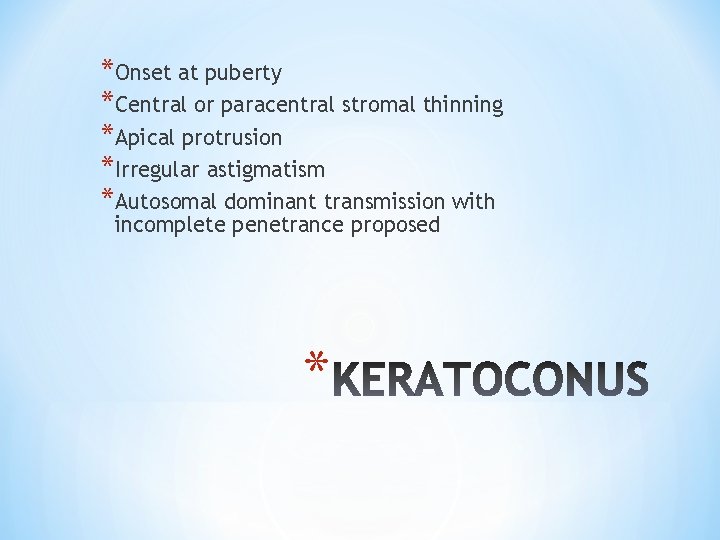 *Onset at puberty
*Central or paracentral stromal thinning
*Apical protrusion
*Irregular astigmatism
*Autosomal dominant transmission with incomplete penetrance proposed

*KERATOCONUS